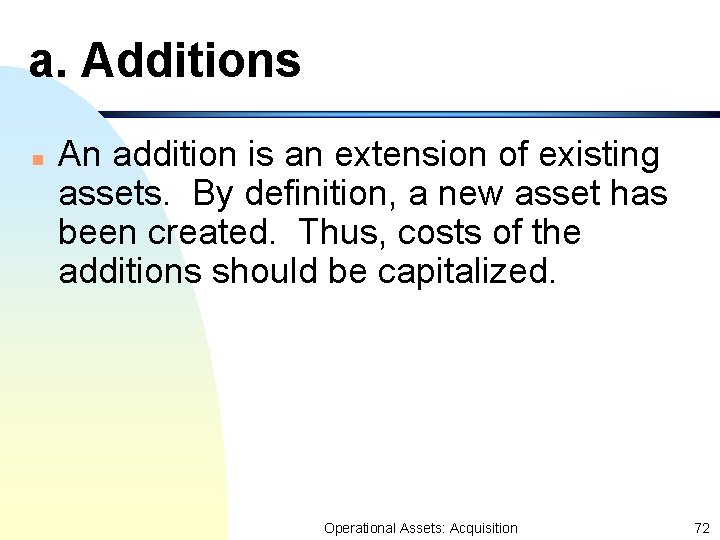 a. Additions

An addition is an extension of existing assets. By definition, a new asset has been created. Thus, costs of the additions should be capitalized.

Operational Assets: Acquisition 72